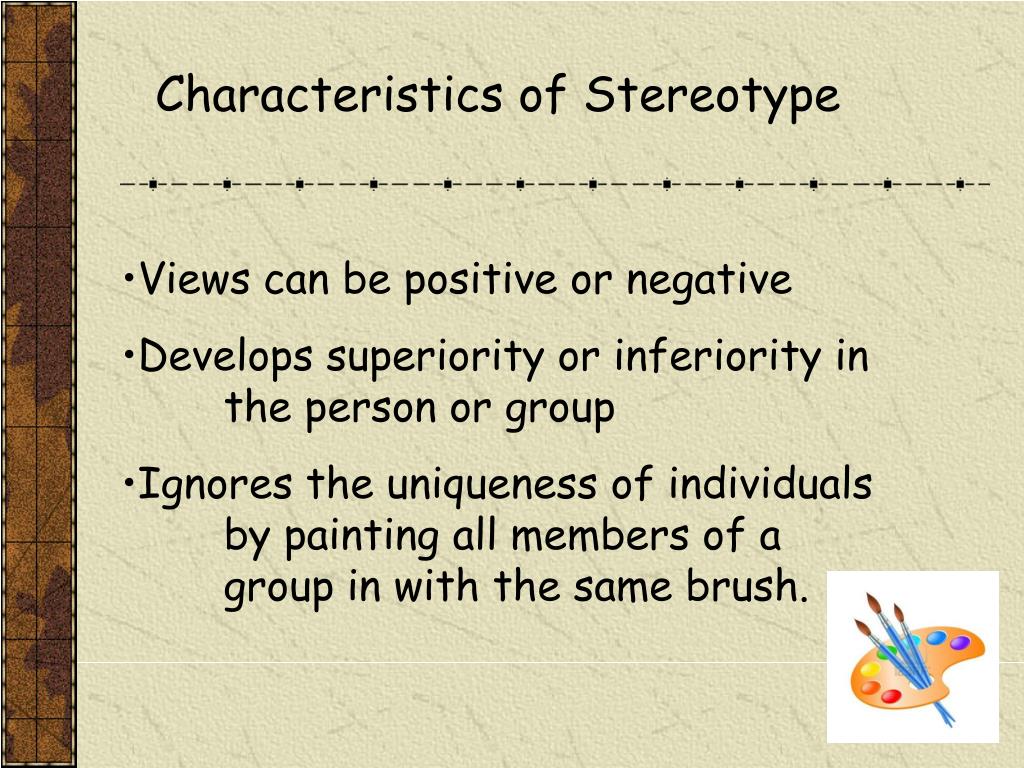 Characteristics of Stereotype

•Views can be positive or negative

•Develops superiority or inferiority in the person or group

•Ignores the uniqueness of individuals by painting all members of a group in with the same brush.